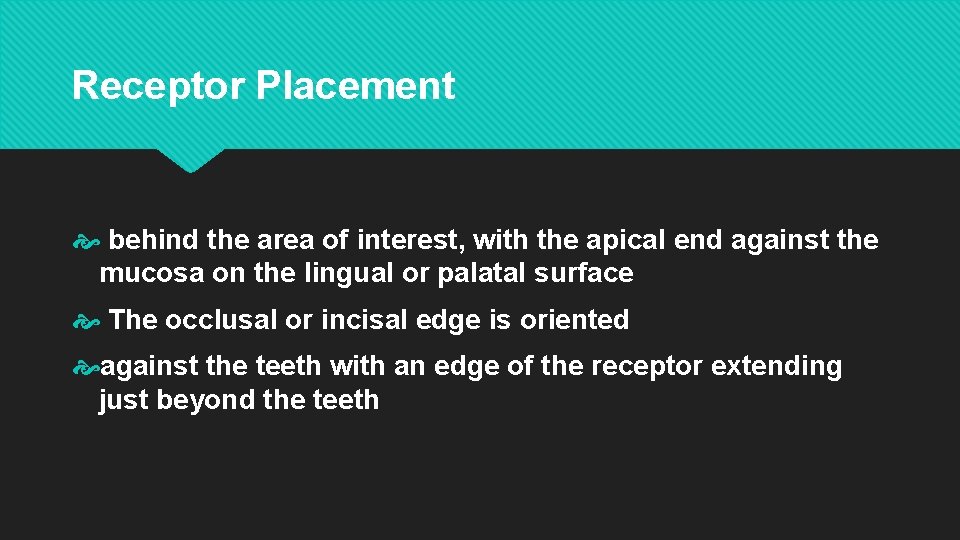 Receptor Placement

behind the area of interest, with the apical end against the mucosa on the lingual or palatal surface

The occlusal or incisal edge is oriented

against the teeth with an edge of the receptor extending just beyond the teeth